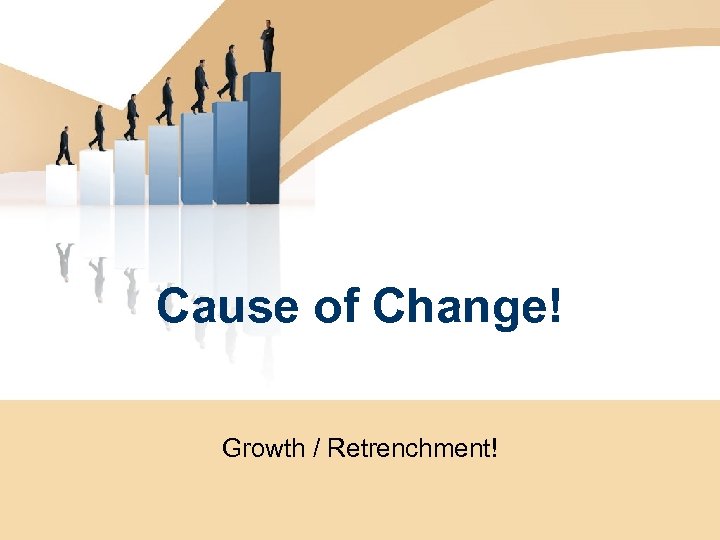 Cause of Change!

Growth / Retrenchment!